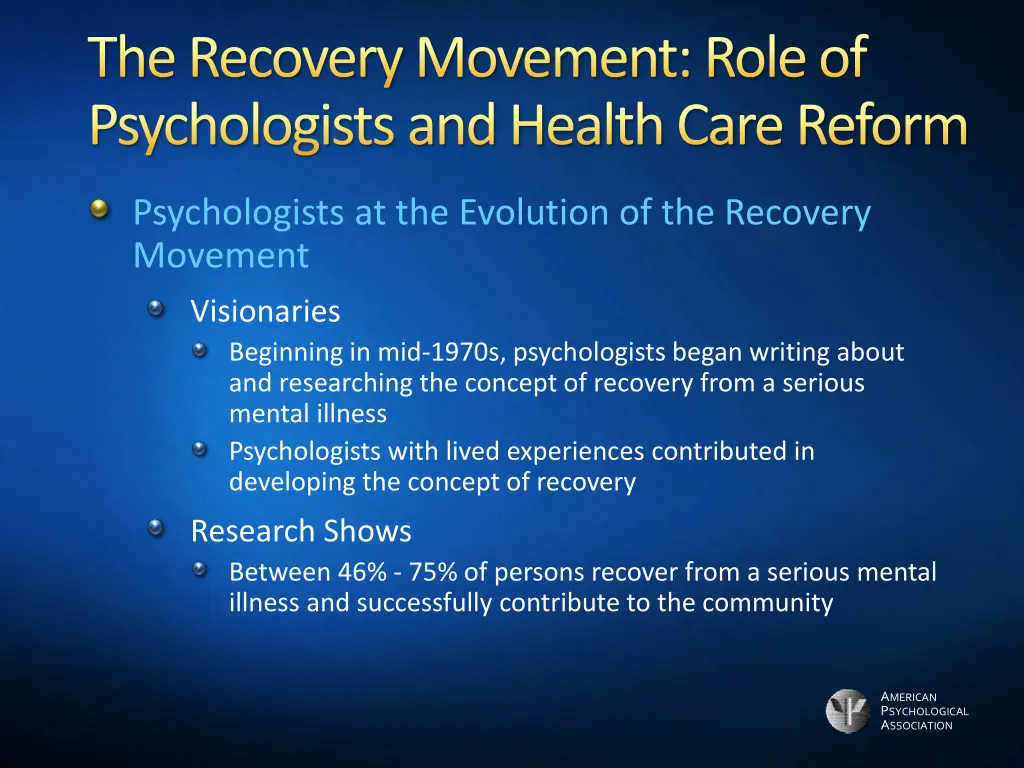 The Recovery Movement: Role of Psychologists and Health Care Reform

Psychologists at the Evolution of the Recovery Movement

Visionaries

Beginning in mid-1970s, psychologists began writing about and researching the concept of recovery from a serious mental illness

Psychologists with lived experiences contributed in developing the concept of recovery

Research Shows

Between 46% - 75% of persons recover from a serious mental illness and successfully contribute to the community

AMERICAN PSYCHOLOGICAL ASSOCIATION